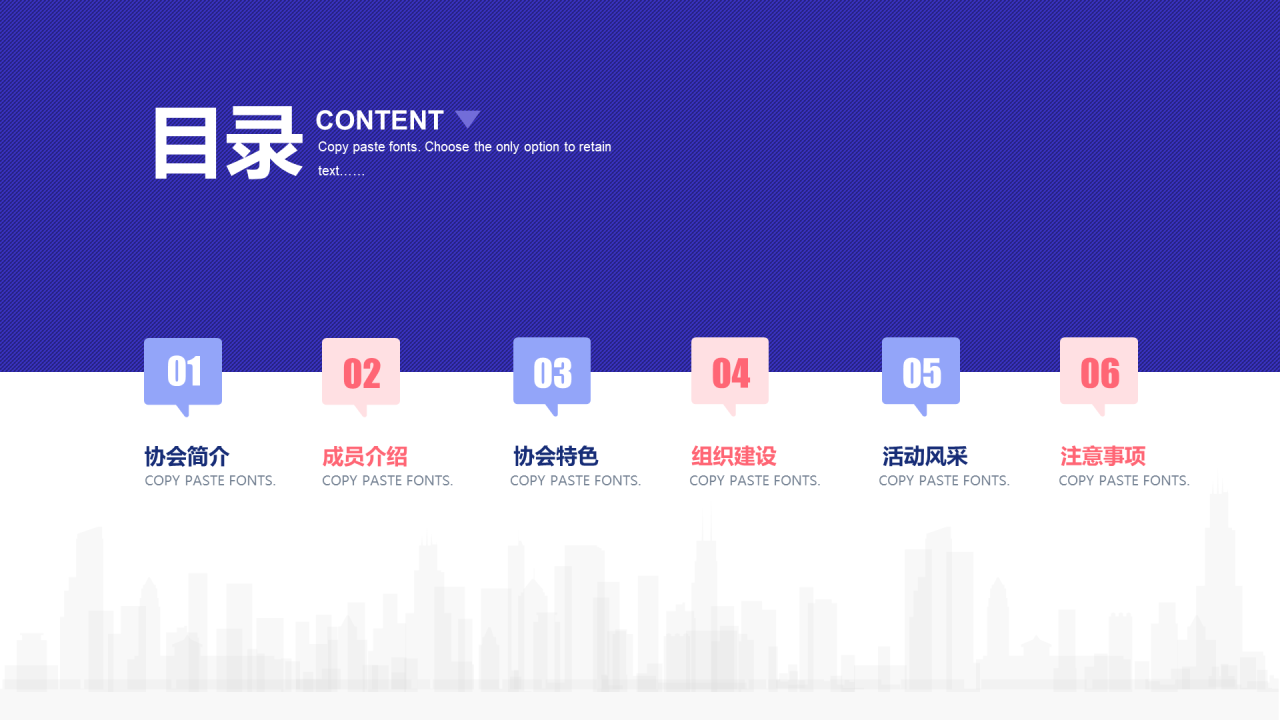 目录 CONTENT

Copy paste fonts. Choose the only option to retain text……

01
协会简介
COPY PASTE FONTS.

02
成员介绍
COPY PASTE FONTS.

03
协会特色
COPY PASTE FONTS.

04
组织建设
COPY PASTE FONTS.

05
活动风采
COPY PASTE FONTS.

06
注意事项
COPY PASTE FONTS.